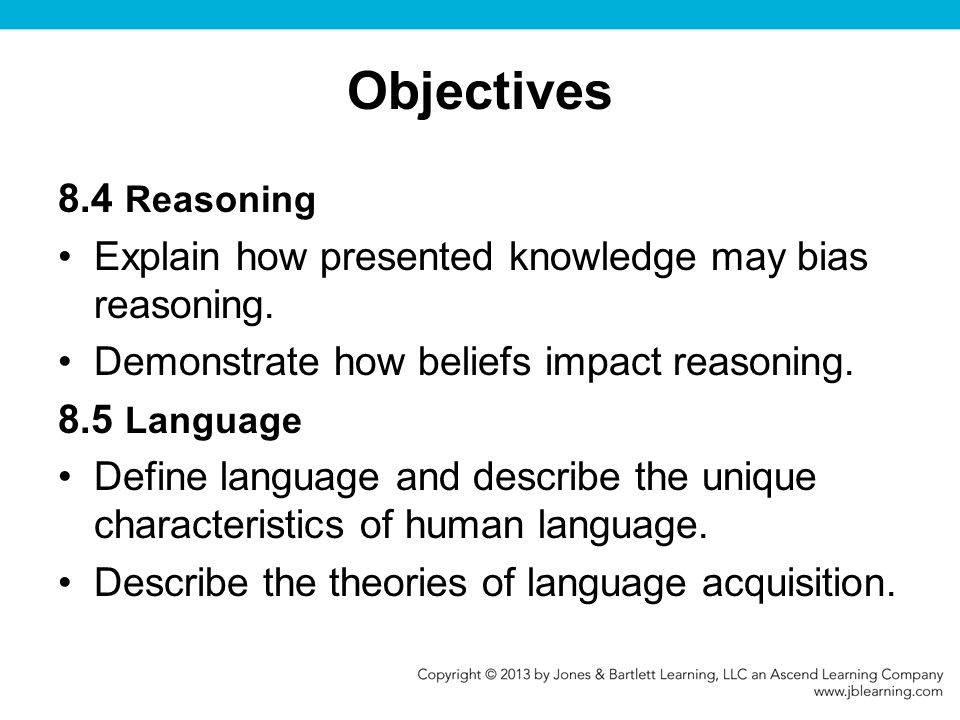 Objectives

8.4 Reasoning

• Explain how presented knowledge may bias reasoning.

• Demonstrate how beliefs impact reasoning.

8.5 Language

• Define language and describe the unique characteristics of human language.

• Describe the theories of language acquisition.

Copyright © 2013 by Jones & Bartlett Learning, LLC an Ascend Learning Company
www.jblearning.com